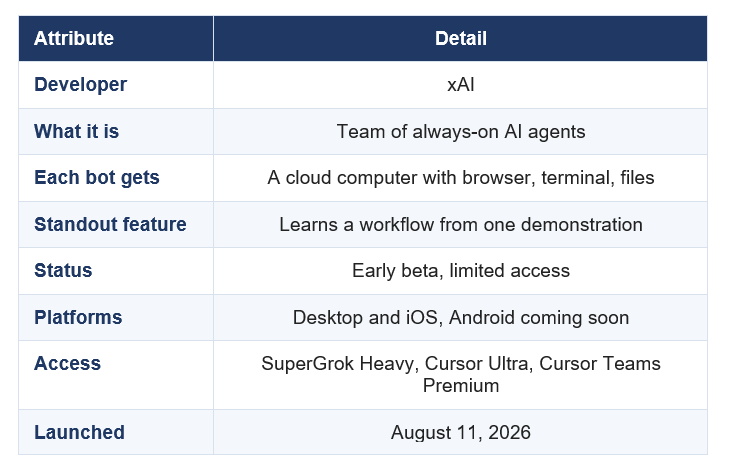 | Attribute | Detail |
|---|---|
| Developer | xAI |
| What it is | Team of always-on AI agents |
| Each bot gets | A cloud computer with browser, terminal, files |
| Standout feature | Learns a workflow from one demonstration |
| Status | Early beta, limited access |
| Platforms | Desktop and iOS, Android coming soon |
| Access | SuperGrok Heavy, Cursor Ultra, Cursor Teams Premium |
| Launched | August 11, 2026 |